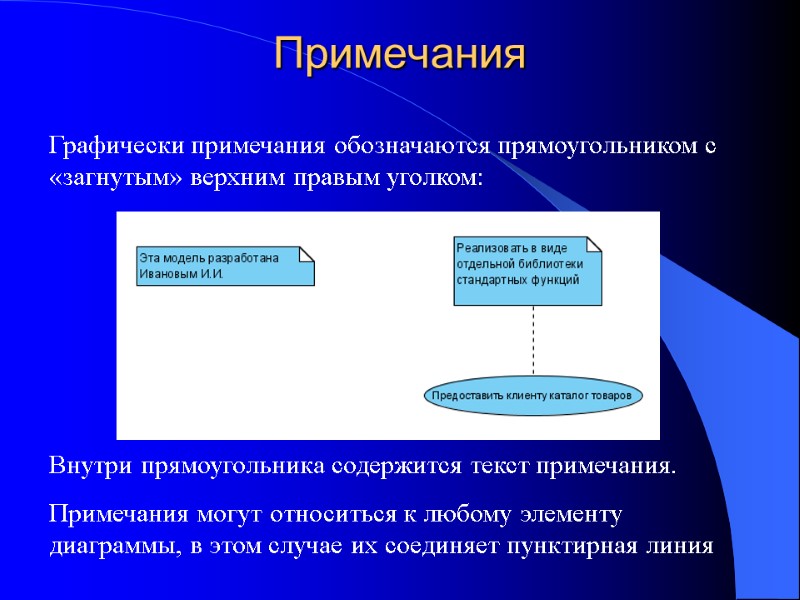 Примечания

Графически примечания обозначаются прямоугольником с «загнутым» верхним правым уголком:

Эта модель разработана Ивановым И.И.

Реализовать в виде отдельной библиотеки стандартных функций

Предоставить клиенту каталог товаров

Внутри прямоугольника содержится текст примечания.

Примечания могут относиться к любому элементу диаграммы, в этом случае их соединяет пунктирная линия